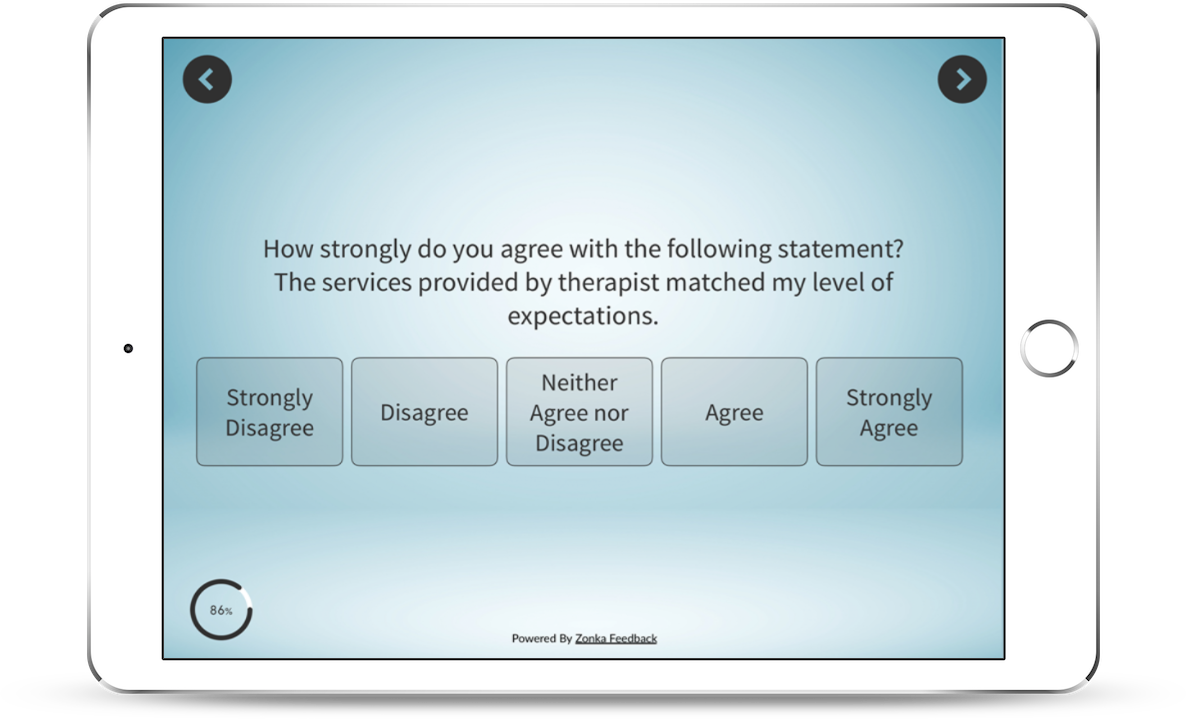 How strongly do you agree with the following statement? The services provided by therapist matched my level of expectations.

Strongly Disagree

Disagree

Neither Agree nor Disagree

Agree

Strongly Agree

86%

Powered By Zonka Feedback